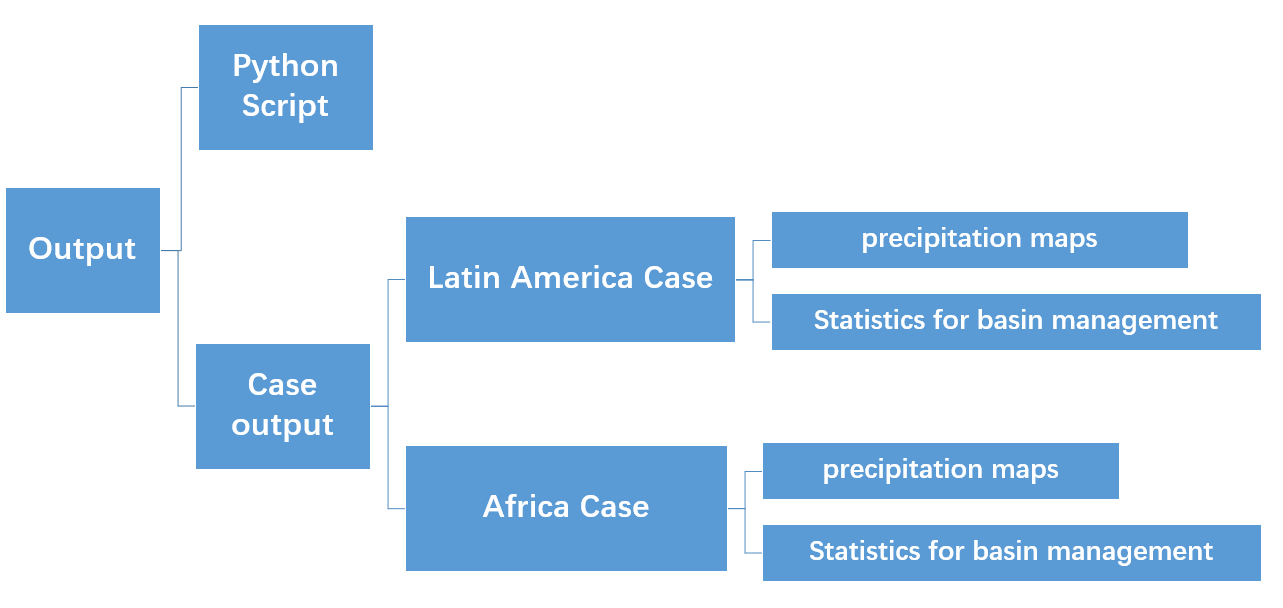 Output

Python Script

Case output

Latin America Case

precipitation maps

Statistics for basin management

Africa Case

precipitation maps

Statistics for basin management